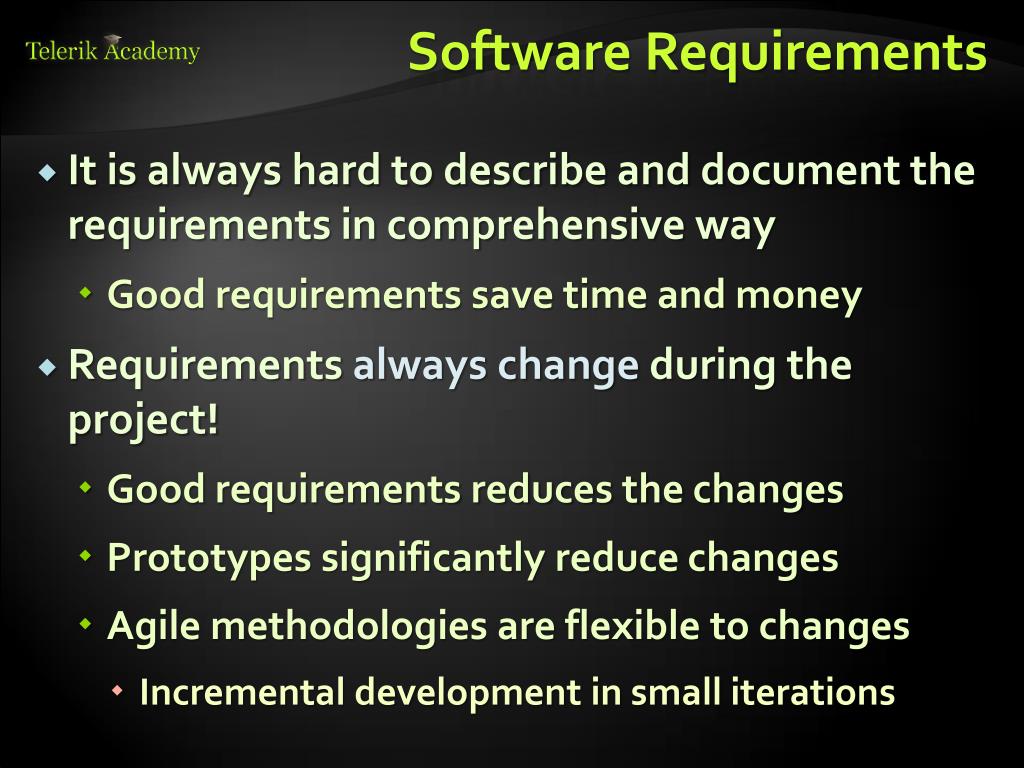 Telerik Academy

Software Requirements

It is always hard to describe and document the requirements in comprehensive way

Good requirements save time and money

Requirements always change during the project!

Good requirements reduces the changes

Prototypes significantly reduce changes

Agile methodologies are flexible to changes

Incremental development in small iterations